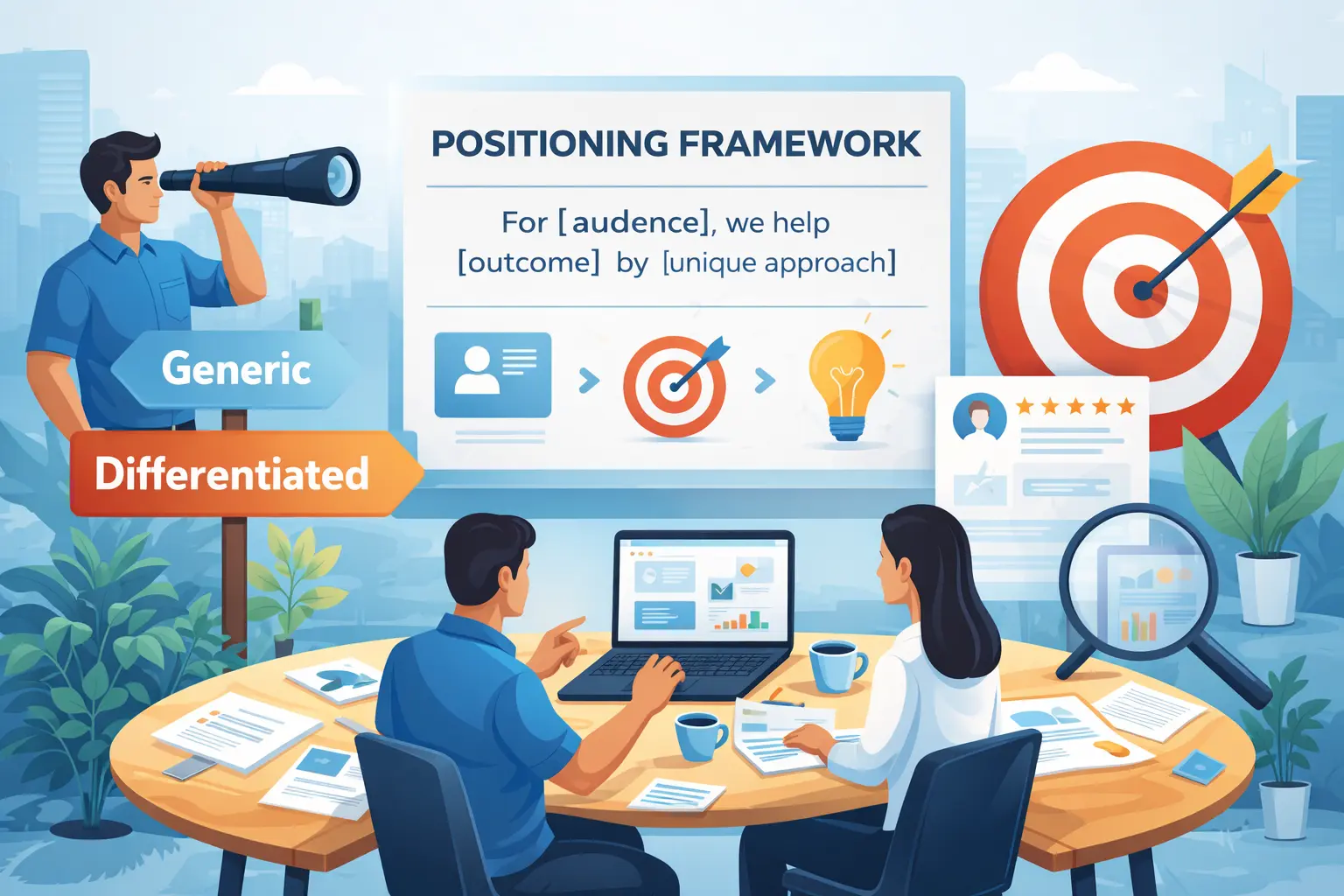 POSITIONING FRAMEWORK

For [audence], we help [outcome] by [unique approach]

Generic

Differentiated